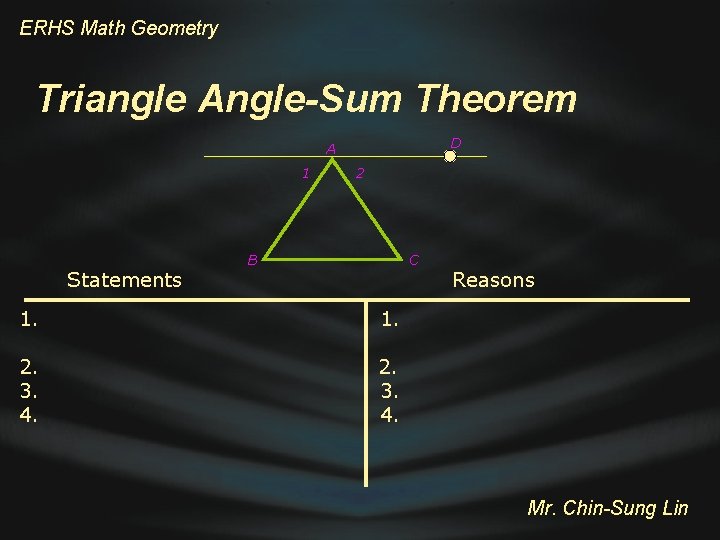 ERHS Math Geometry

Triangle Angle-Sum Theorem

A D
1 2
B C

| Statements | Reasons |
|---|---|
| 1. | 1. |
| 2. | 2. |
| 3. | 3. |
| 4. | 4. |

Mr. Chin-Sung Lin